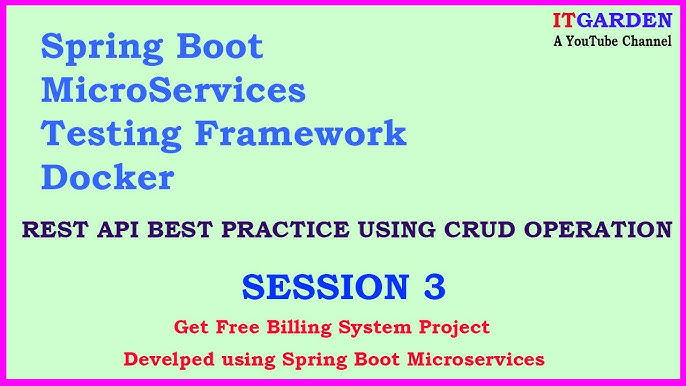 ITGARDEN
A YouTube Channel

Spring Boot
MicroServices
Testing Framework
Docker

REST API BEST PRACTICE USING CRUD OPERATION

SESSION 3

Get Free Billing System Project

Develped using Spring Boot Microservices